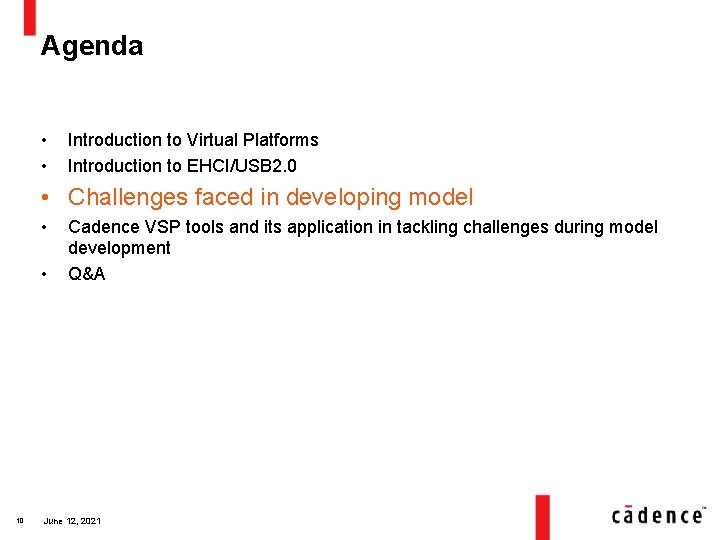 Agenda

• Introduction to Virtual Platforms
• Introduction to EHCI/USB2.0
• Challenges faced in developing model
• Cadence VSP tools and its application in tackling challenges during model development
• Q&A

10 June 12, 2021

cādence™